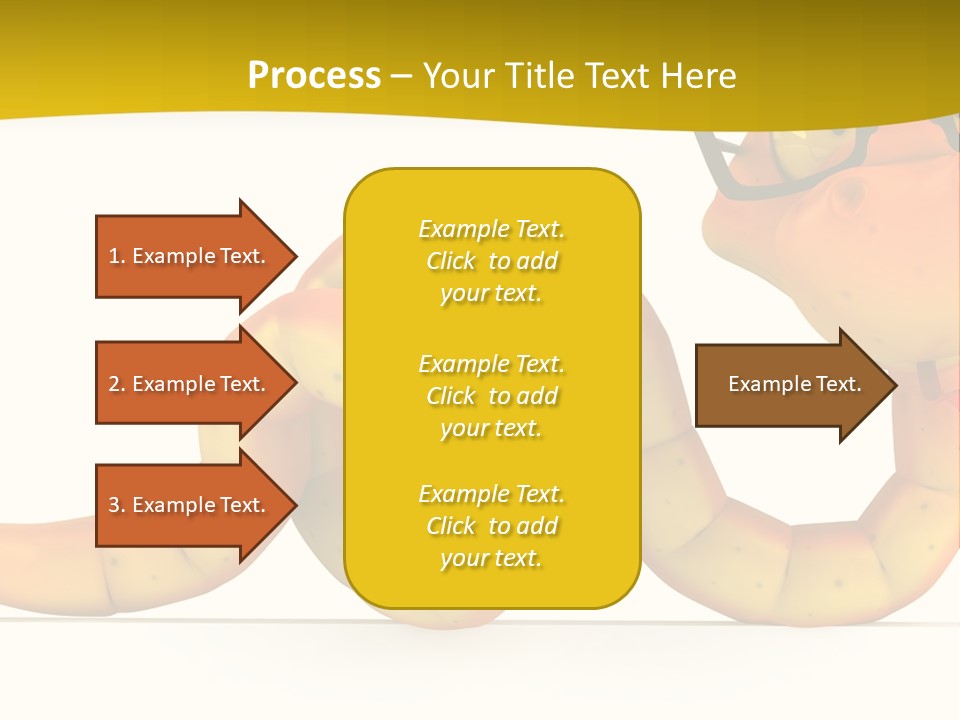 Process – Your Title Text Here

1. Example Text.

2. Example Text.

3. Example Text.

Example Text. Click to add your text.

Example Text. Click to add your text.

Example Text. Click to add your text.

Example Text.